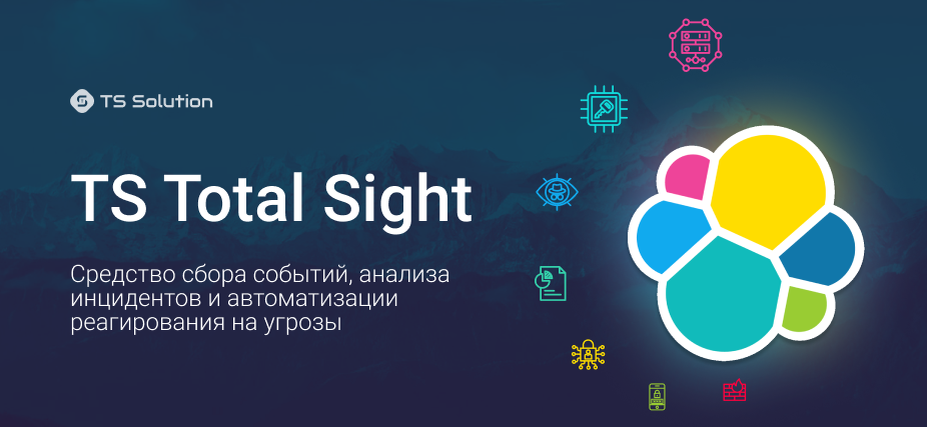 TS Solution

TS Total Sight

Средство сбора событий, анализа инцидентов и автоматизации реагирования на угрозы